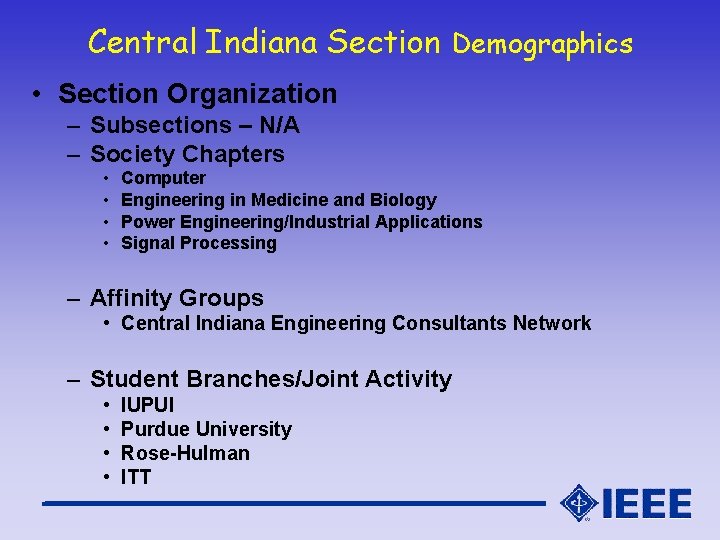 Central Indiana Section Demographics

• Section Organization
– Subsections – N/A
– Society Chapters
• Computer
• Engineering in Medicine and Biology
• Power Engineering/Industrial Applications
• Signal Processing

– Affinity Groups
• Central Indiana Engineering Consultants Network

– Student Branches/Joint Activity
• IUPUI
• Purdue University
• Rose-Hulman
• ITT

IEEE